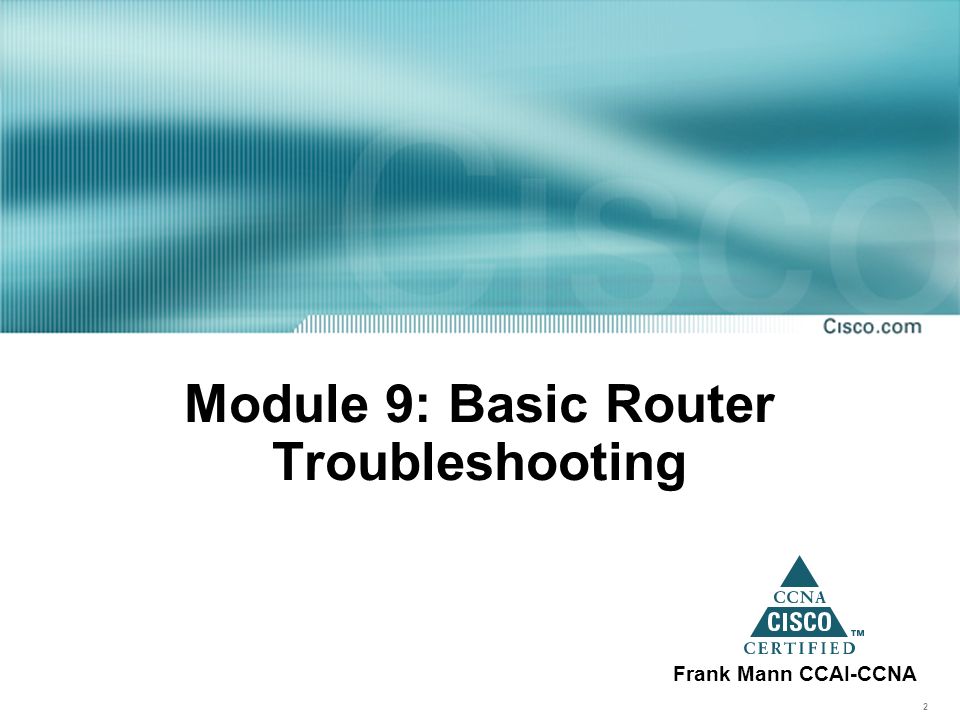 Cisco

Cisco.com

Module 9: Basic Router Troubleshooting

CCNA
CISCO™
CERTIFIED

Frank Mann CCAI-CCNA

2